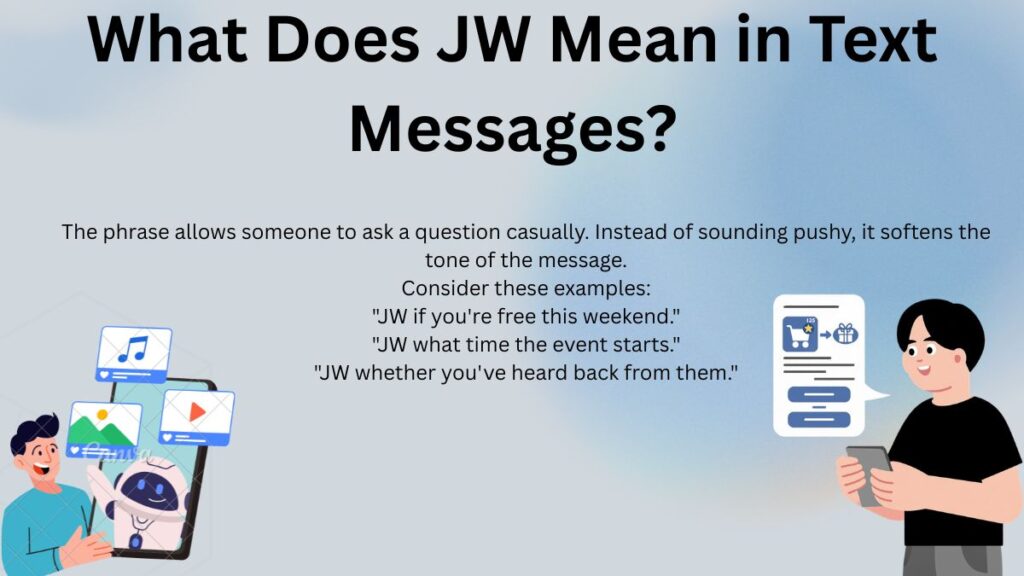 What Does JW Mean in Text Messages?

The phrase allows someone to ask a question casually. Instead of sounding pushy, it softens the tone of the message.
Consider these examples:
"JW if you're free this weekend."
"JW what time the event starts."
"JW whether you've heard back from them."

Canva